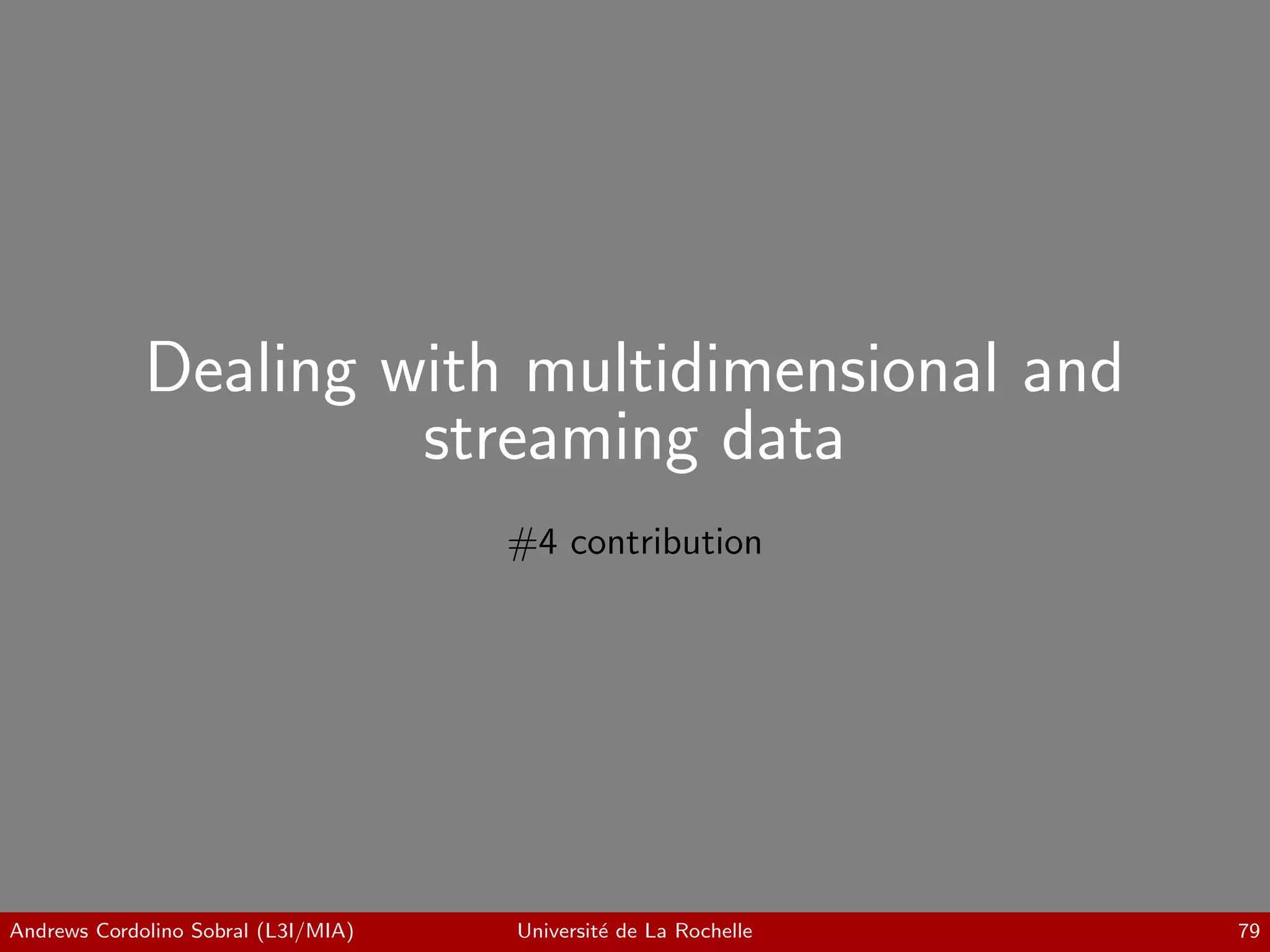 Dealing with multidimensional and streaming data

#4 contribution

Andrews Cordolino Sobral (L3I/MIA) Université de La Rochelle 79